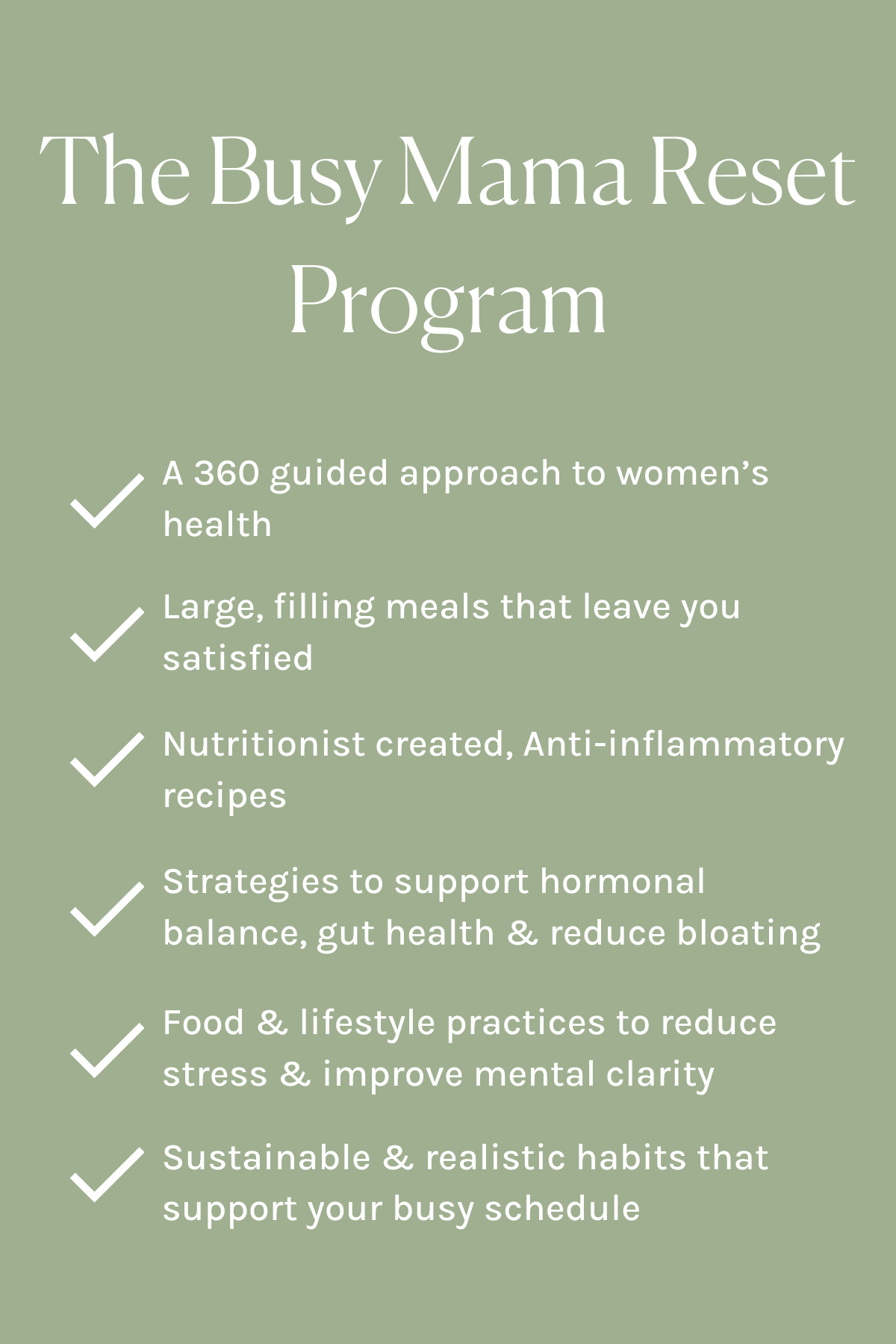 The Busy Mama Reset Program

A 360 guided approach to women’s health

Large, filling meals that leave you satisfied

Nutritionist created, Anti-inflammatory recipes

Strategies to support hormonal balance, gut health & reduce bloating

Food & lifestyle practices to reduce stress & improve mental clarity

Sustainable & realistic habits that support your busy schedule